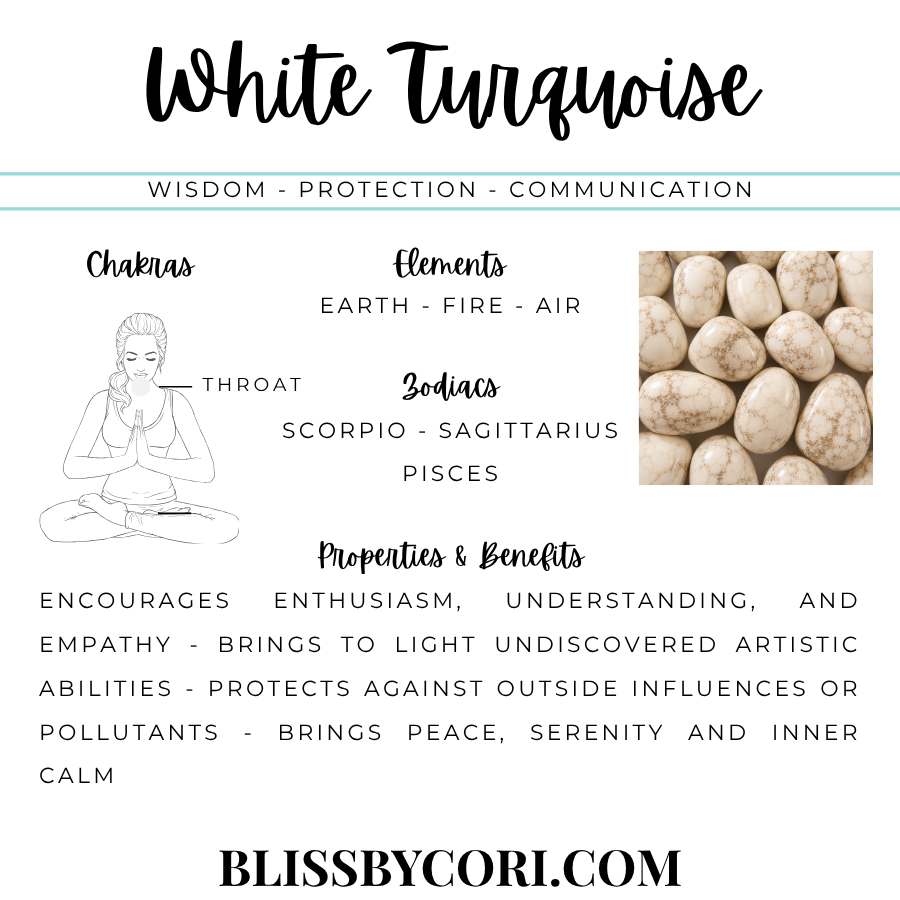 White Turquoise

WISDOM - PROTECTION - COMMUNICATION

Chakras

THROAT

Elements

EARTH - FIRE - AIR

Zodiacs

SCORPIO - SAGITTARIUS PISCES

Properties & Benefits

ENCOURAGES ENTHUSIASM, UNDERSTANDING, AND EMPATHY - BRINGS TO LIGHT UNDISCOVERED ARTISTIC ABILITIES - PROTECTS AGAINST OUTSIDE INFLUENCES OR POLLUTANTS - BRINGS PEACE, SERENITY AND INNER CALM

BLISSBYCORI.COM